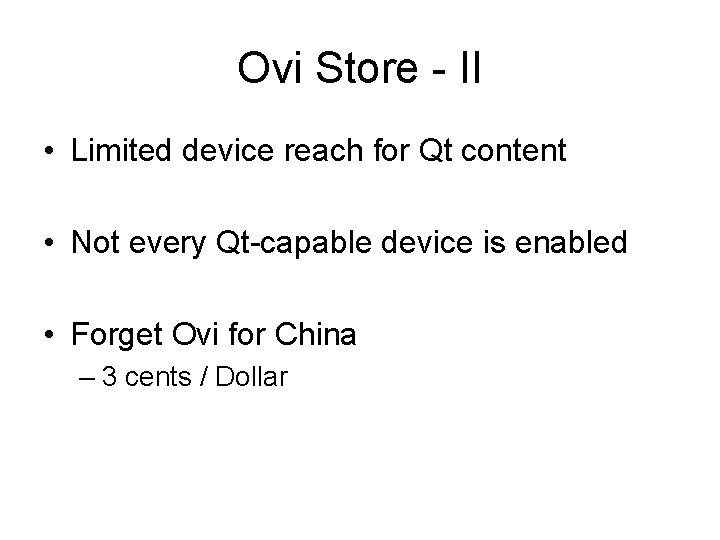 Ovi Store - II

• Limited device reach for Qt content

• Not every Qt-capable device is enabled

• Forget Ovi for China
– 3 cents / Dollar